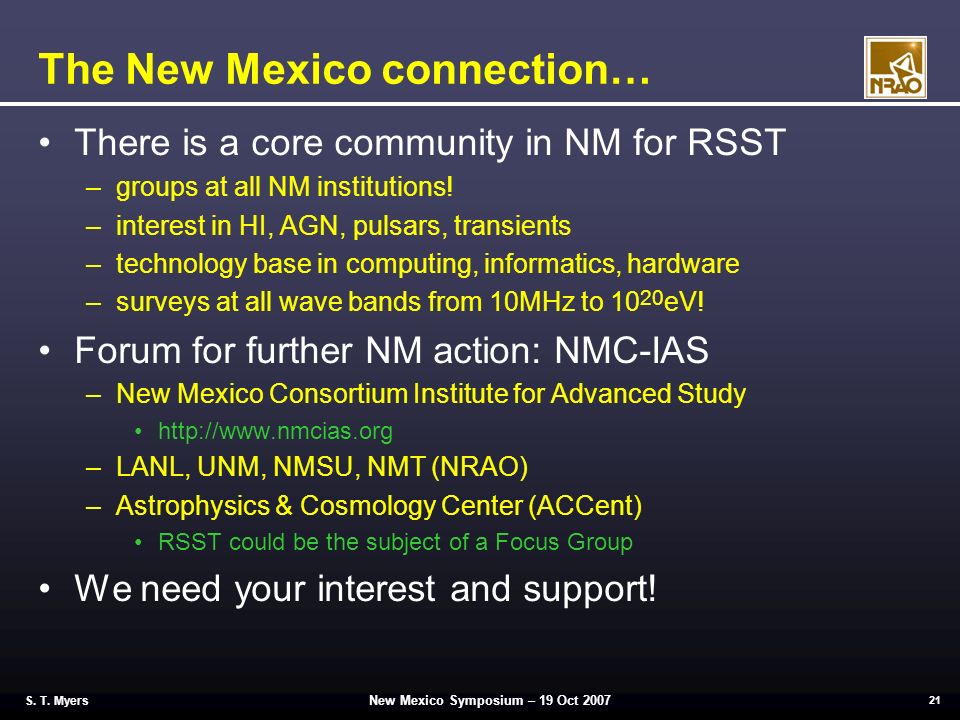 The New Mexico connection…

NRAO

• There is a core community in NM for RSST
– groups at all NM institutions!
– interest in HI, AGN, pulsars, transients
– technology base in computing, informatics, hardware
– surveys at all wave bands from 10MHz to $10^{20}$eV!

• Forum for further NM action: NMC-IAS
– New Mexico Consortium Institute for Advanced Study
• http://www.nmcias.org
– LANL, UNM, NMSU, NMT (NRAO)
– Astrophysics & Cosmology Center (ACCent)
• RSST could be the subject of a Focus Group

• We need your interest and support!

S. T. Myers

New Mexico Symposium – 19 Oct 2007

21